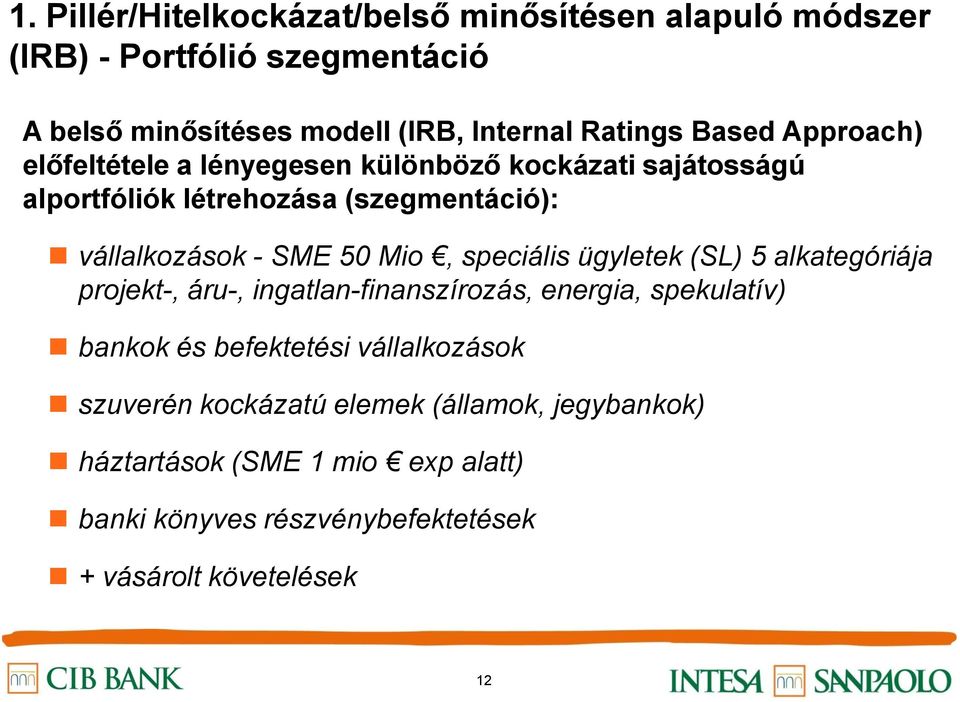 1. Pillér/Hitelkockázat/belső minősítésen alapuló módszer (IRB) - Portfólió szegmentáció

A belső minősítéses modell (IRB, Internal Ratings Based Approach) előfeltétele a lényegesen különböző kockázati sajátosságú alportfóliók létrehozása (szegmentáció):

vállalkozások - SME 50 Mio €, speciális ügyletek (SL) 5 alkategóriája projekt-, áru-, ingatlan-finanszírozás, energia, spekulatív)

bankok és befektetési vállalkozások

szuverén kockázatú elemek (államok, jegybankok)

háztartások (SME 1 mio € exp alatt)

banki könyves részvénybefektetések

+ vásárolt követelések

CIB BANK

12

INTESA SANPAOLO